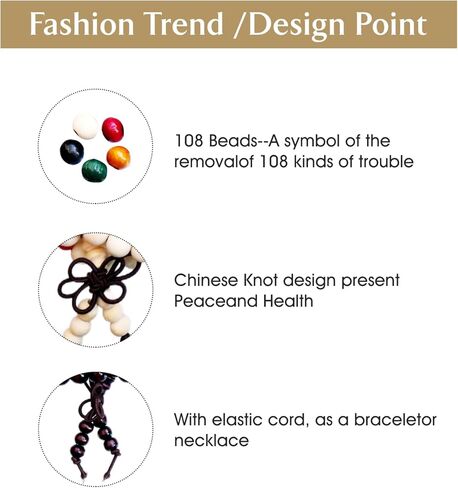 Fashion Trend /Design Point

108 Beads--A symbol of the removalof 108 kinds of trouble

Chinese Knot design present Peaceand Health

With elastic cord, as a braceletor necklace